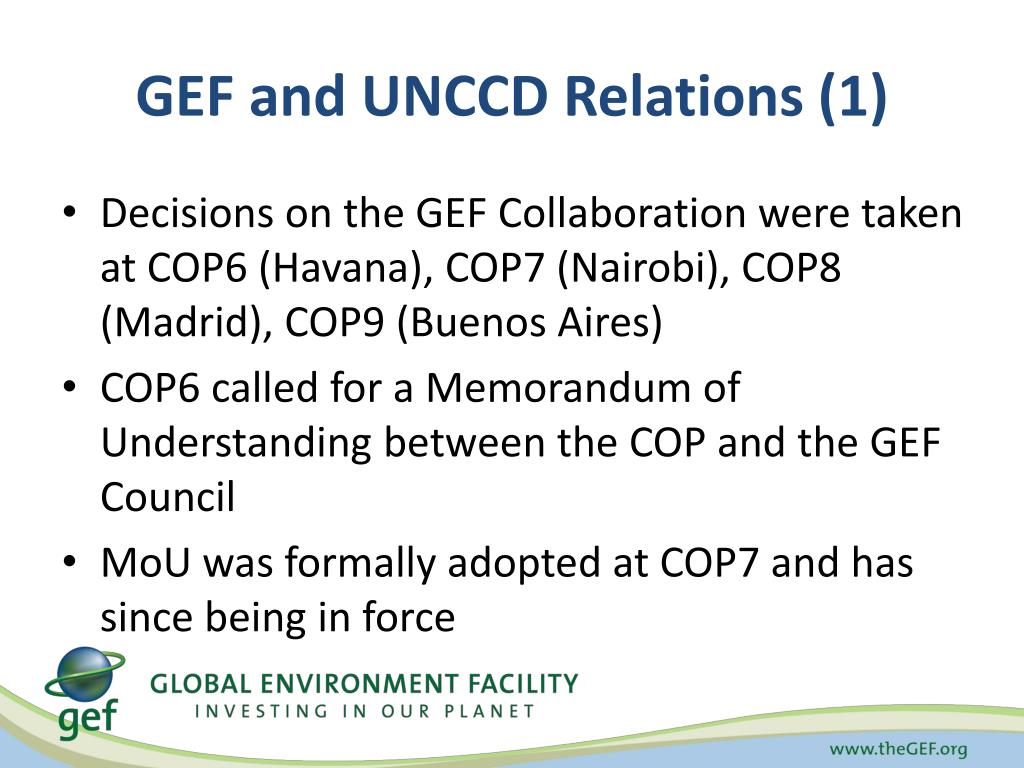 GEF and UNCCD Relations (1)

• Decisions on the GEF Collaboration were taken at COP6 (Havana), COP7 (Nairobi), COP8 (Madrid), COP9 (Buenos Aires)

• COP6 called for a Memorandum of Understanding between the COP and the GEF Council

• MoU was formally adopted at COP7 and has since being in force

gef

GLOBAL ENVIRONMENT FACILITY
INVESTING IN OUR PLANET

www.theGEF.org